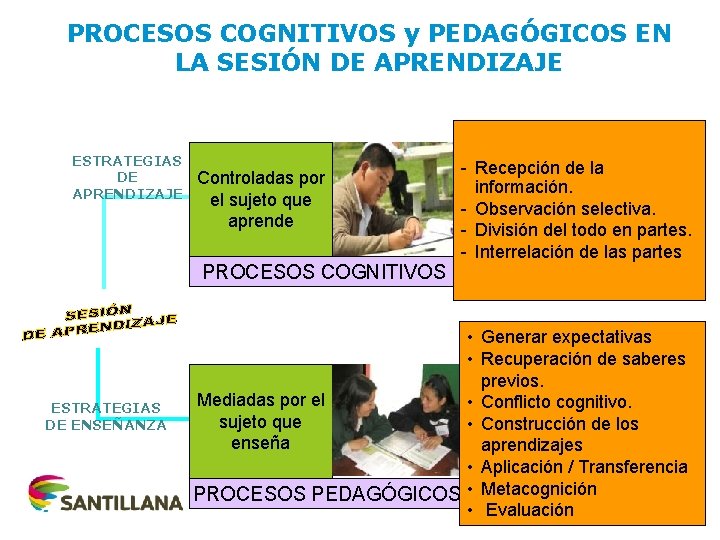 PROCESOS COGNITIVOS y PEDAGÓGICOS EN LA SESIÓN DE APRENDIZAJE

ESTRATEGIAS DE APRENDIZAJE

Controladas por el sujeto que aprende

PROCESOS COGNITIVOS

- Recepción de la información.
- Observación selectiva.
- División del todo en partes.
- Interrelación de las partes

SESIÓN DE APRENDIZAJE

ESTRATEGIAS DE ENSEÑANZA

Mediadas por el sujeto que enseña

PROCESOS PEDAGÓGICOS

• Generar expectativas
• Recuperación de saberes previos.
• Conflicto cognitivo.
• Construcción de los aprendizajes
• Aplicación / Transferencia
• Metacognición
• Evaluación

SANTILLANA